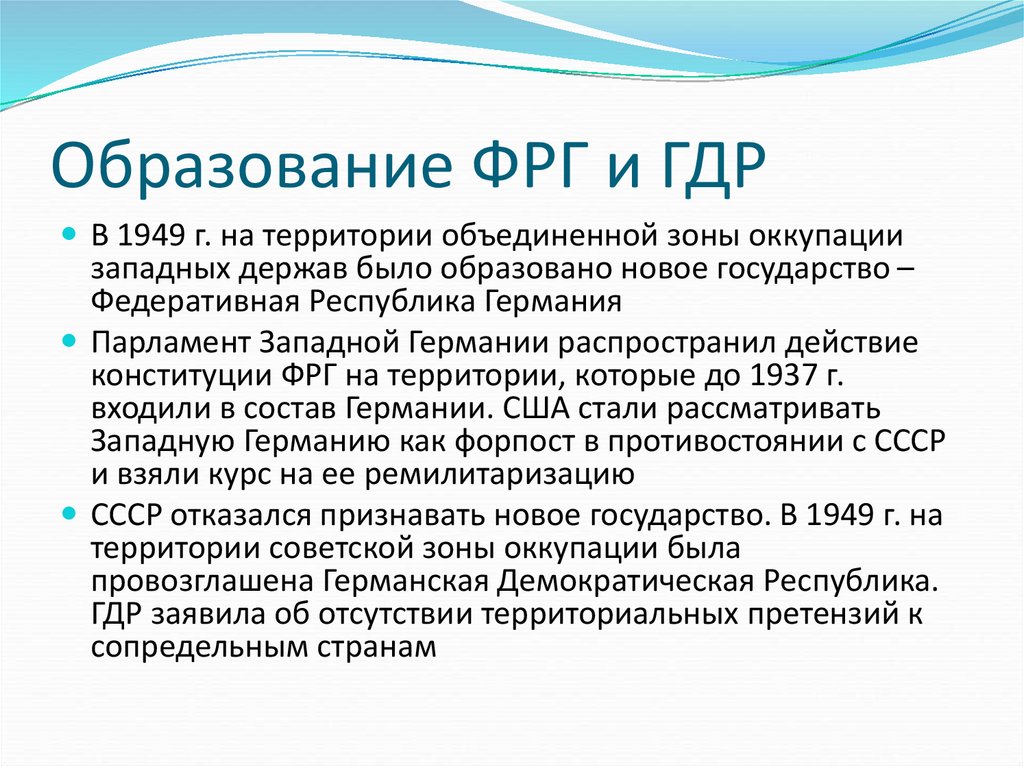 Образование ФРГ и ГДР

- В 1949 г. на территории объединенной зоны оккупации западных держав было образовано новое государство – Федеративная Республика Германия
- Парламент Западной Германии распространил действие конституции ФРГ на территории, которые до 1937 г. входили в состав Германии. США стали рассматривать Западную Германию как форпост в противостоянии с СССР и взяли курс на ее ремилитаризацию
- СССР отказался признавать новое государство. В 1949 г. на территории советской зоны оккупации была провозглашена Германская Демократическая Республика. ГДР заявила об отсутствии территориальных претензий к сопредельным странам